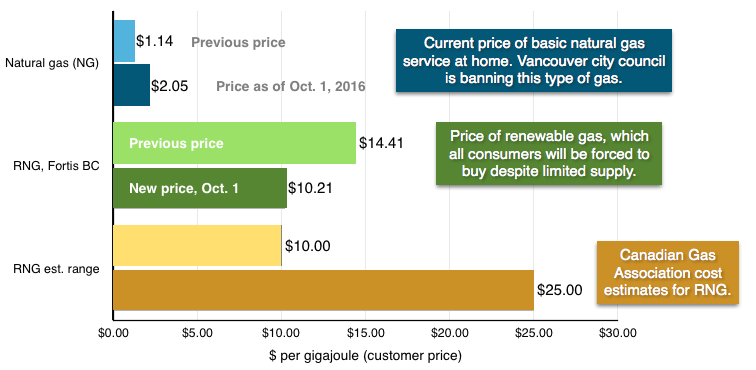 Natural gas (NG)

$1.14 Previous price

$2.05 Price as of Oct. 1, 2016

Current price of basic natural gas service at home. Vancouver city council is banning this type of gas.

RNG, Fortis BC

Previous price $14.41

New price, Oct. 1 $10.21

Price of renewable gas, which all consumers will be forced to buy despite limited supply.

RNG est. range

$10.00

$25.00

Canadian Gas Association cost estimates for RNG.

$0.00 $5.00 $10.00 $15.00 $20.00 $25.00 $30.00

$ per gigajoule (customer price)